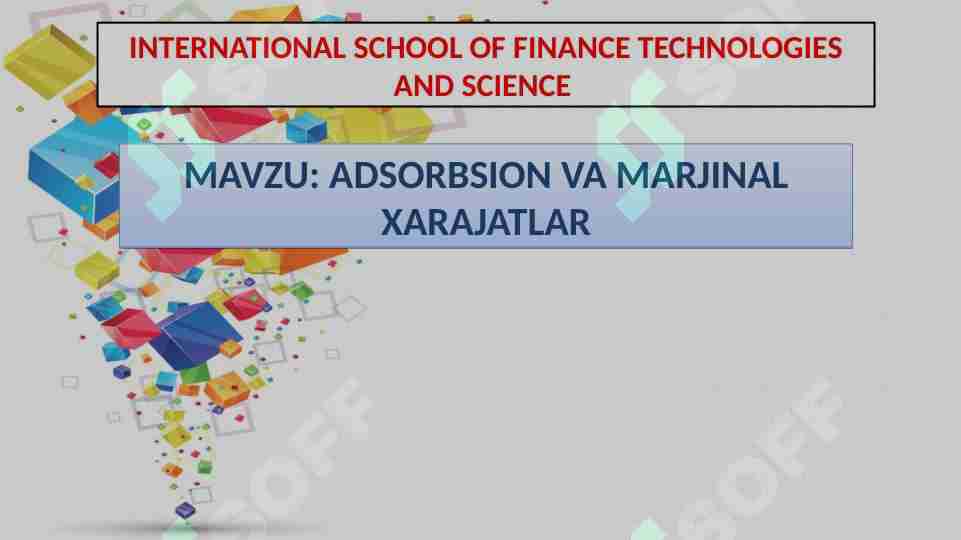 INTERNATIONAL SCHOOL OF FINANCE TECHNOLOGIES AND SCIENCE

MAVZU: ADSORBSION VA MARJINAL XARAJATLAR

SOFF

SOFF

SOFF